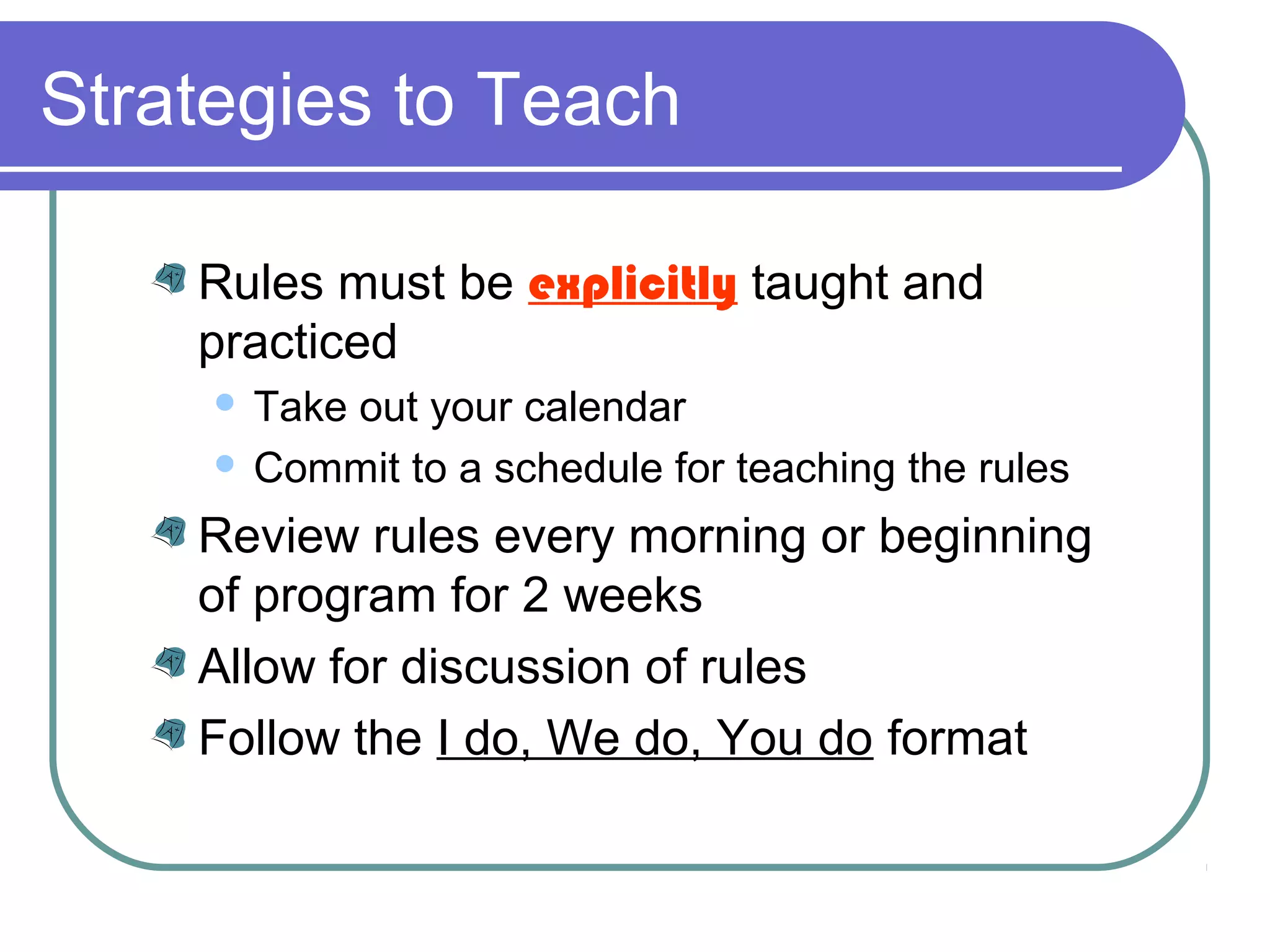 Strategies to Teach

Rules must be explicitly taught and practiced

Take out your calendar

Commit to a schedule for teaching the rules

Review rules every morning or beginning of program for 2 weeks

Allow for discussion of rules

Follow the I do, We do, You do format